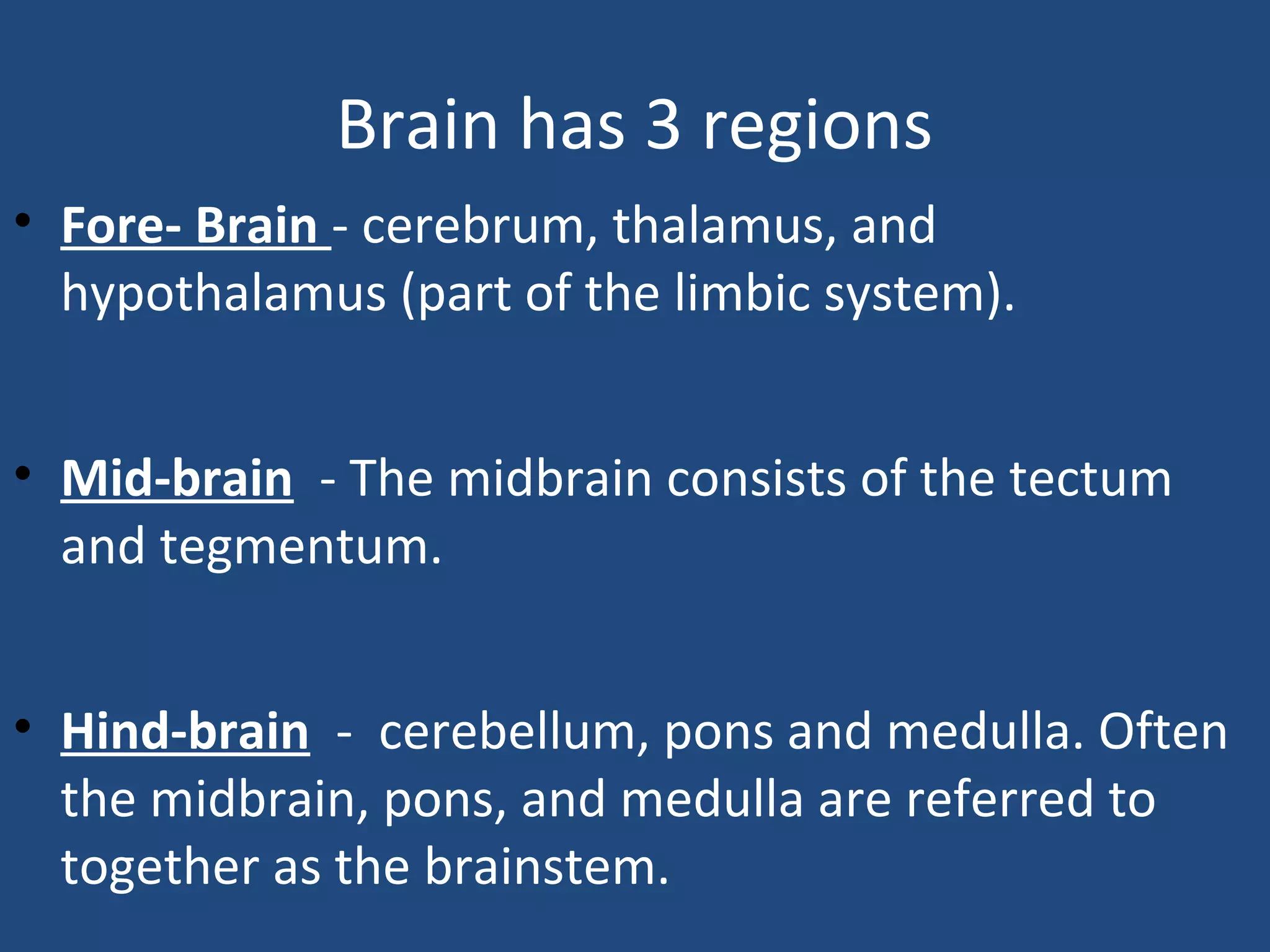 Brain has 3 regions

• Fore- Brain - cerebrum, thalamus, and hypothalamus (part of the limbic system).

• Mid-brain - The midbrain consists of the tectum and tegmentum.

• Hind-brain - cerebellum, pons and medulla. Often the midbrain, pons, and medulla are referred to together as the brainstem.